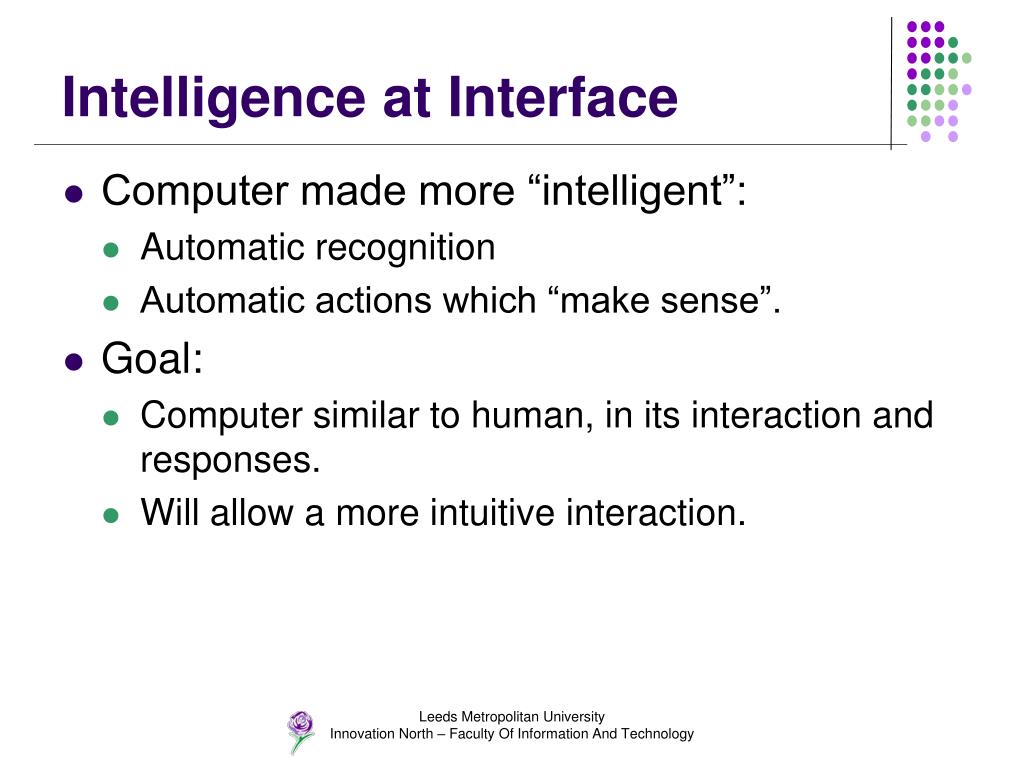 Intelligence at Interface

- Computer made more “intelligent”:
  - Automatic recognition
  - Automatic actions which “make sense”.
- Goal:
  - Computer similar to human, in its interaction and responses.
  - Will allow a more intuitive interaction.

Leeds Metropolitan University
Innovation North – Faculty Of Information And Technology